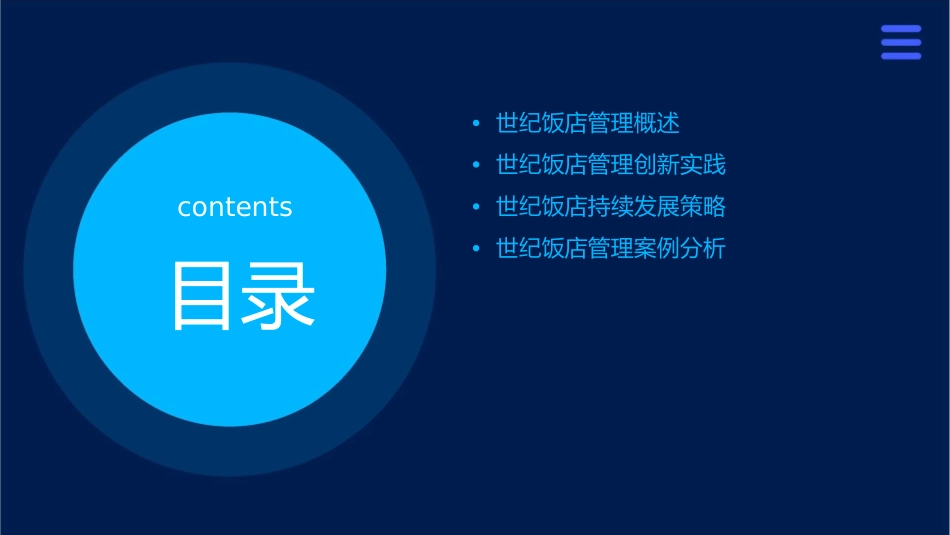 contents

目录

• 世纪饭店管理概述
• 世纪饭店管理创新实践
• 世纪饭店持续发展策略
• 世纪饭店管理案例分析